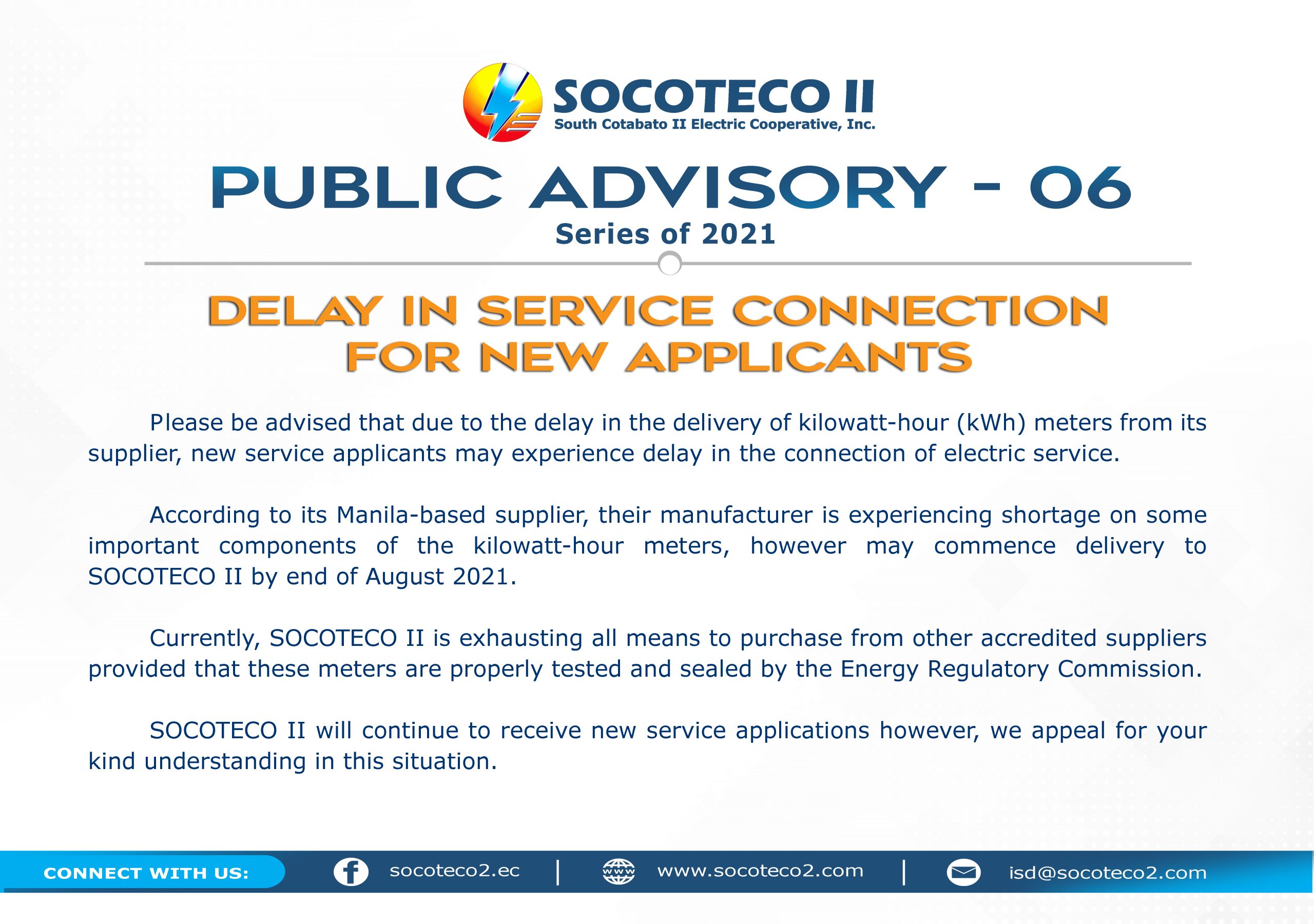 SOCOTECO II
South Cotabato II Electric Cooperative, Inc.

PUBLIC ADVISORY - 06
Series of 2021

DELAY IN SERVICE CONNECTION FOR NEW APPLICANTS

Please be advised that due to the delay in the delivery of kilowatt-hour (kWh) meters from its supplier, new service applicants may experience delay in the connection of electric service.

According to its Manila-based supplier, their manufacturer is experiencing shortage on some important components of the kilowatt-hour meters, however may commence delivery to SOCOTECO II by end of August 2021.

Currently, SOCOTECO II is exhausting all means to purchase from other accredited suppliers provided that these meters are properly tested and sealed by the Energy Regulatory Commission.

SOCOTECO II will continue to receive new service applications however, we appeal for your kind understanding in this situation.

CONNECT WITH US: socoteco2.ec | www.socoteco2.com | isd@socoteco2.com